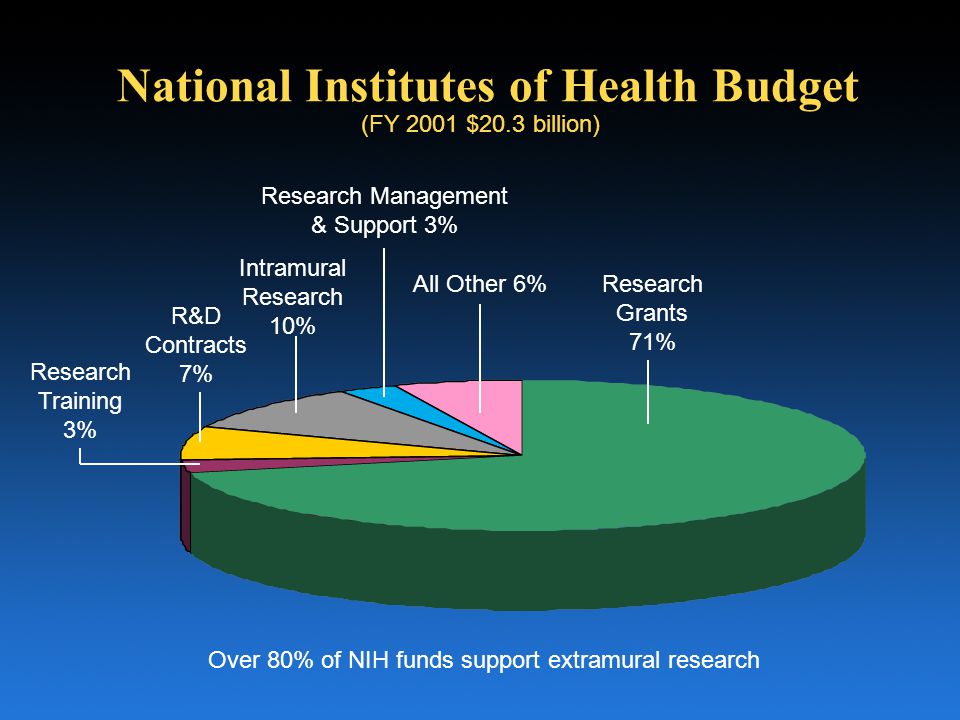 National Institutes of Health Budget
(FY 2001 $20.3 billion)

Research Management & Support 3%

Intramural Research 10%

All Other 6%

Research Grants 71%

R&D Contracts 7%

Research Training 3%

Over 80% of NIH funds support extramural research